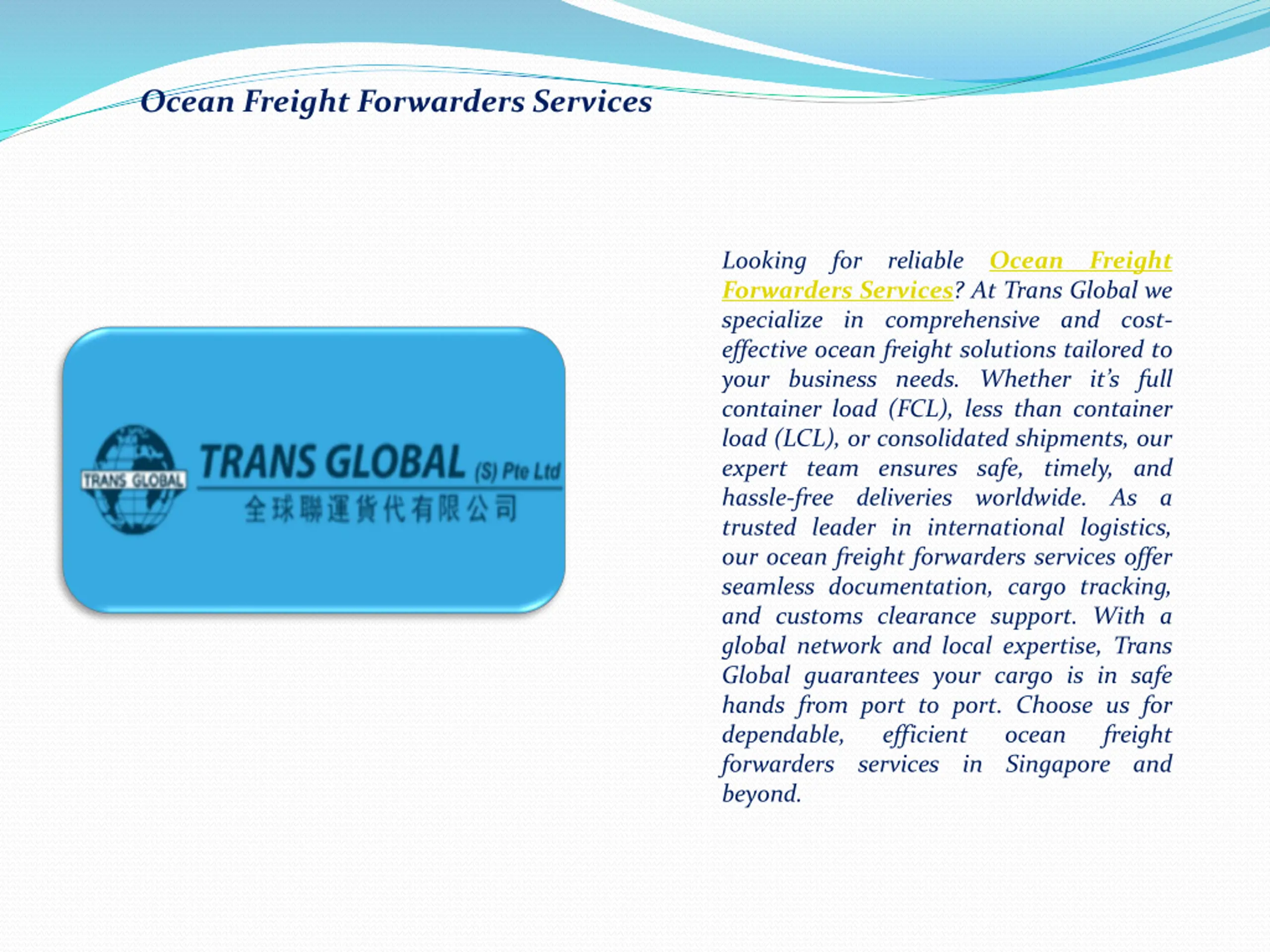 Ocean Freight Forwarders Services

TRANS GLOBAL

TRANS GLOBAL (S) Pte Ltd

全球聯運貨代有限公司

Looking for reliable Ocean Freight Forwarders Services? At Trans Global we specialize in comprehensive and cost-effective ocean freight solutions tailored to your business needs. Whether it's full container load (FCL), less than container load (LCL), or consolidated shipments, our expert team ensures safe, timely, and hassle-free deliveries worldwide. As a trusted leader in international logistics, our ocean freight forwarders services offer seamless documentation, cargo tracking, and customs clearance support. With a global network and local expertise, Trans Global guarantees your cargo is in safe hands from port to port. Choose us for dependable, efficient ocean freight forwarders services in Singapore and beyond.